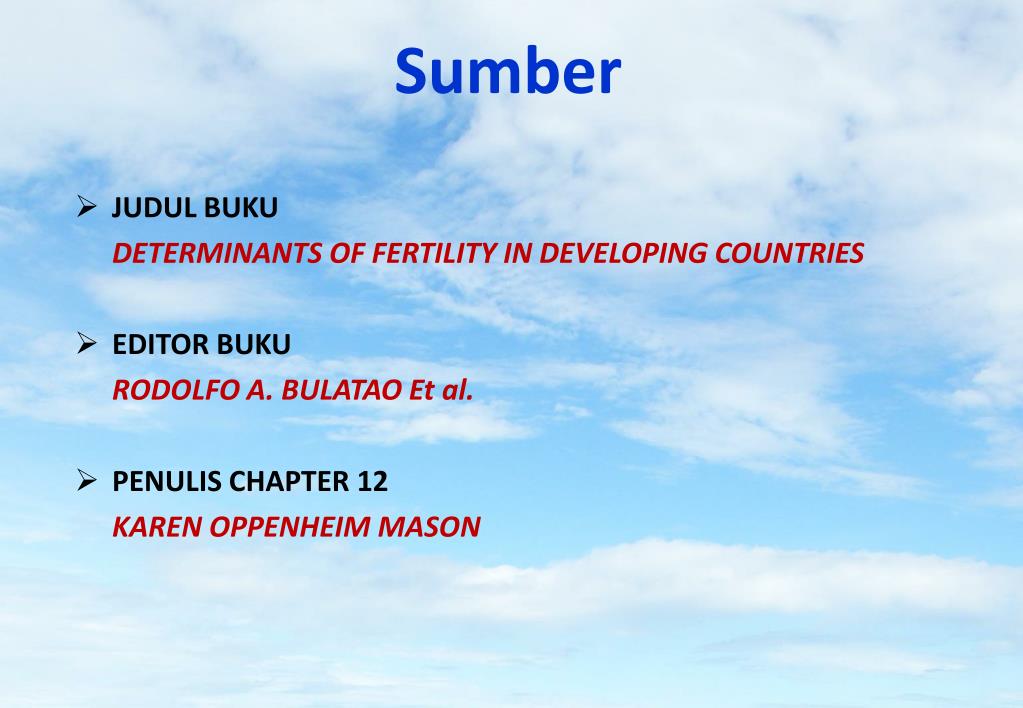 Sumber

➢ JUDUL BUKU
DETERMINANTS OF FERTILITY IN DEVELOPING COUNTRIES

➢ EDITOR BUKU
RODOLFO A. BULATAO Et al.

➢ PENULIS CHAPTER 12
KAREN OPPENHEIM MASON